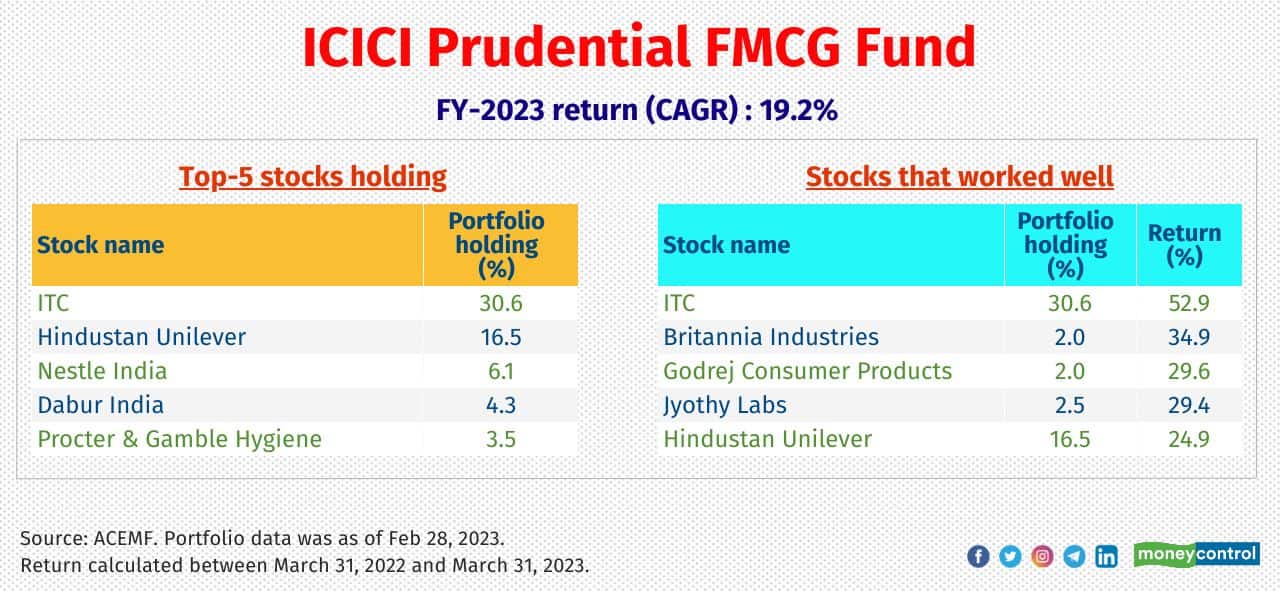 ICICI Prudential FMCG Fund

FY-2023 return (CAGR) : 19.2%

Top-5 stocks holding

| Stock name | Portfolio holding (%) |
|---|---|
| ITC | 30.6 |
| Hindustan Unilever | 16.5 |
| Nestle India | 6.1 |
| Dabur India | 4.3 |
| Procter & Gamble Hygiene | 3.5 |

Stocks that worked well

| Stock name | Portfolio holding (%) | Return (%) |
|---|---|---|
| ITC | 30.6 | 52.9 |
| Britannia Industries | 2.0 | 34.9 |
| Godrej Consumer Products | 2.0 | 29.6 |
| Jyothy Labs | 2.5 | 29.4 |
| Hindustan Unilever | 16.5 | 24.9 |

Source: ACEMF. Portfolio data was as of Feb 28, 2023.
Return calculated between March 31, 2022 and March 31, 2023.

moneycontrol